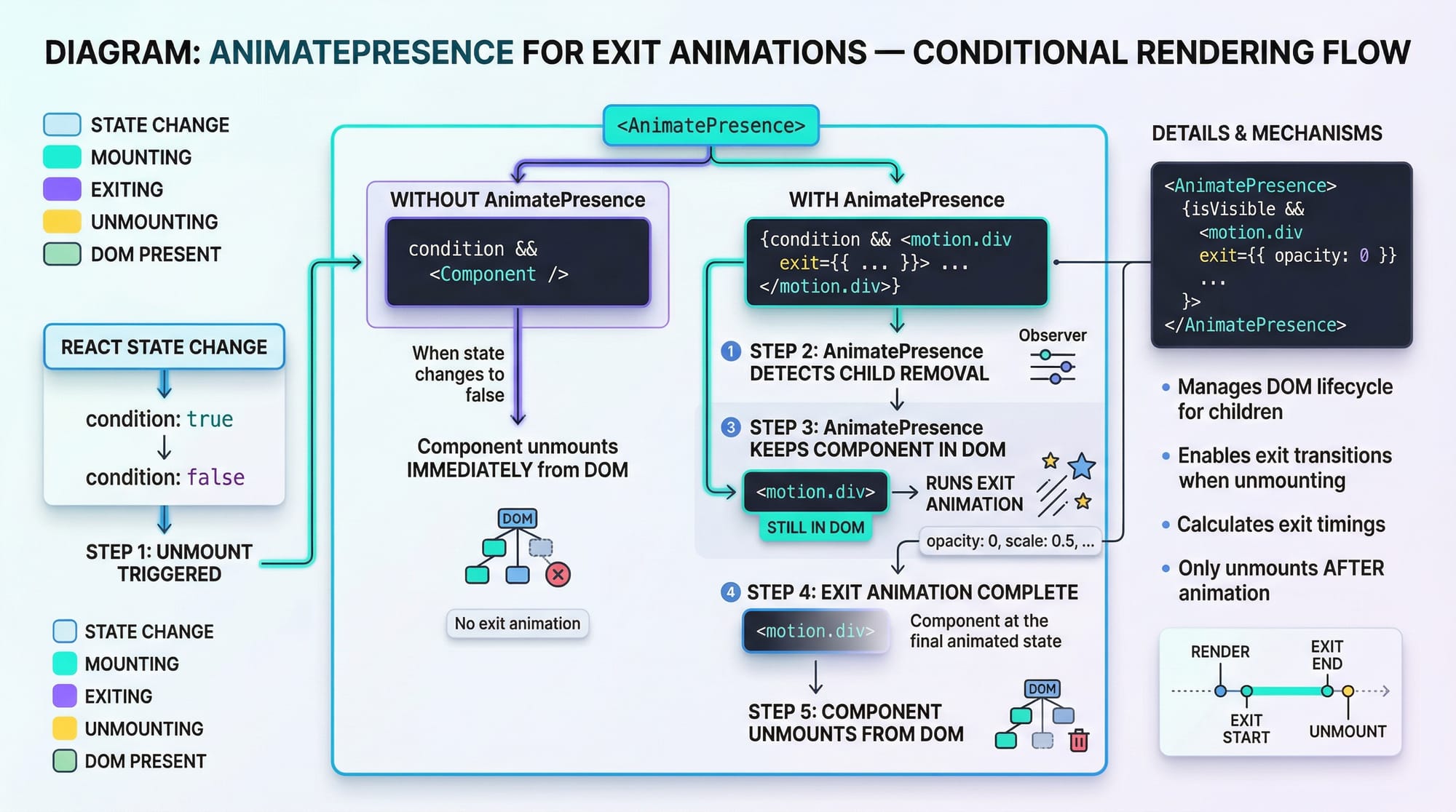 DIAGRAM: ANIMATEPRESENCE FOR EXIT ANIMATIONS — CONDITIONAL RENDERING FLOW

STATE CHANGE
MOUNTING
EXITING
UNMOUNTING
DOM PRESENT

REACT STATE CHANGE

condition: true

condition: false

STEP 1: UNMOUNT TRIGGERED

STATE CHANGE
MOUNTING
EXITING
UNMOUNTING
DOM PRESENT

<AnimatePresence>

WITHOUT AnimatePresence

condition &&
<Component />

When state changes to false

Component unmounts IMMEDIATELY from DOM

DOM

No exit animation

WITH AnimatePresence

{condition && <motion.div
exit={{ ... }}> ...
</motion.div>}

1 STEP 2: AnimatePresence DETECTS CHILD REMOVAL

Observer

3 STEP 3: AnimatePresence KEEPS COMPONENT IN DOM

<motion.div>
STILL IN DOM

RUNS EXIT ANIMATION

opacity: 0, scale: 0.5, ...

4 STEP 4: EXIT ANIMATION COMPLETE

<motion.div>

Component at the final animated state

STEP 5: COMPONENT UNMOUNTS FROM DOM

DOM

DETAILS & MECHANISMS

<AnimatePresence>
{isVisible &&
<motion.div
exit={{ opacity: 0 }}
...
}>
</AnimatePresence>

• Manages DOM lifecycle for children

• Enables exit transitions when unmounting

• Calculates exit timings

• Only unmounts AFTER animation

RENDER
EXIT END
EXIT START
UNMOUNT